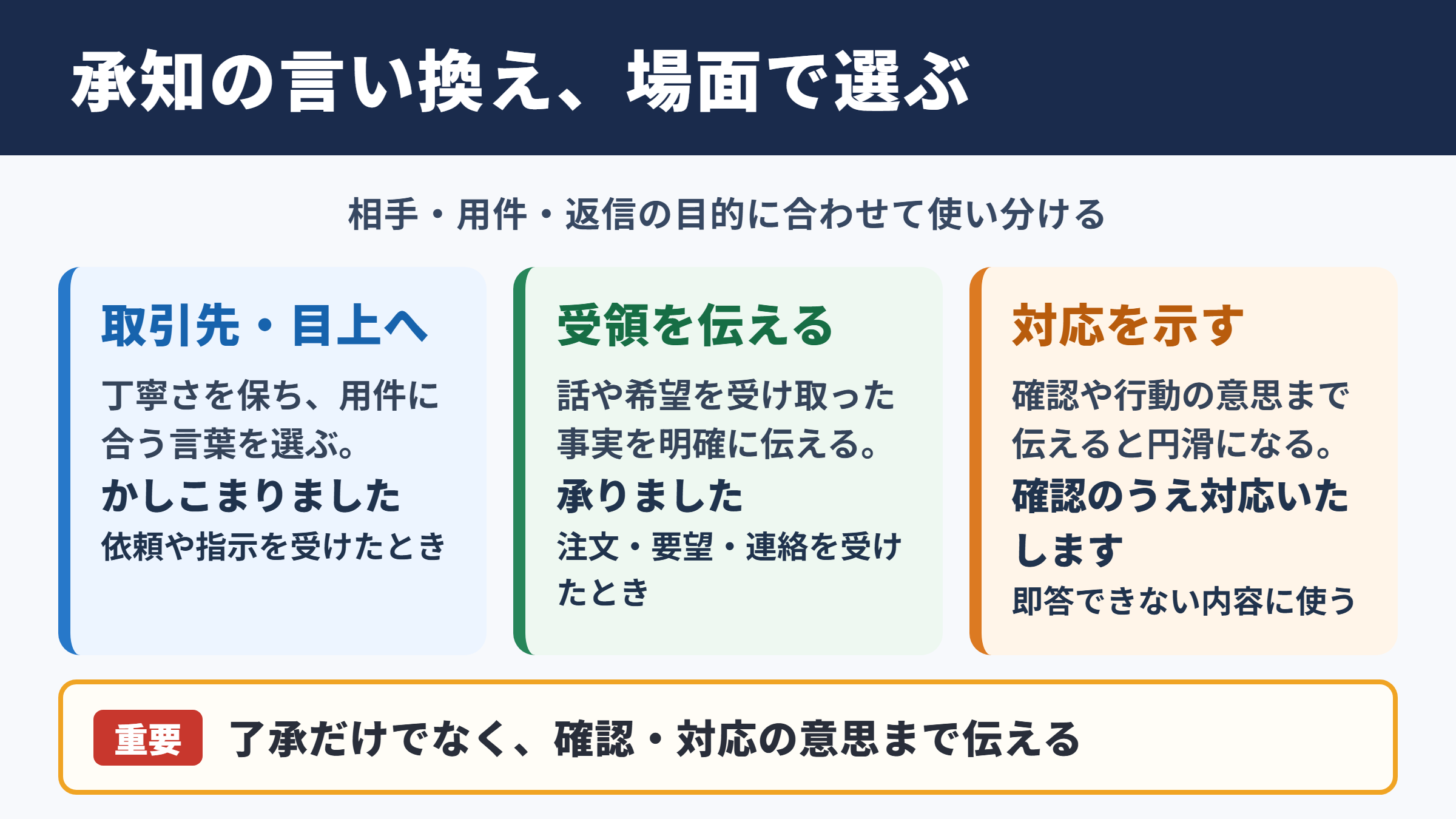 承知の言い換え、場面で選ぶ

相手・用件・返信の目的に合わせて使い分ける

取引先・目上へ

丁寧さを保ち、用件に合う言葉を選ぶ。

かしこまりました

依頼や指示を受けたとき

受領を伝える

話や希望を受け取った事実を明確に伝える。

承りました

注文・要望・連絡を受けたとき

対応を示す

確認や行動の意思まで伝えると円滑になる。

確認のうえ対応いたします

即答できない内容に使う

重要 了承だけでなく、確認・対応の意思まで伝える